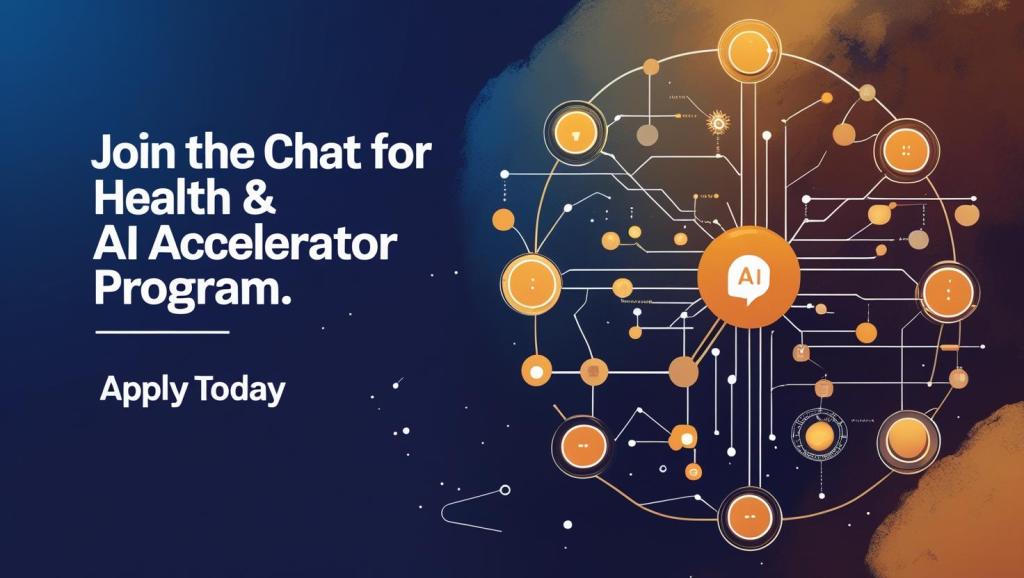 Join the Chat for Health & AI Accelerator Program.

Apply Today

AI